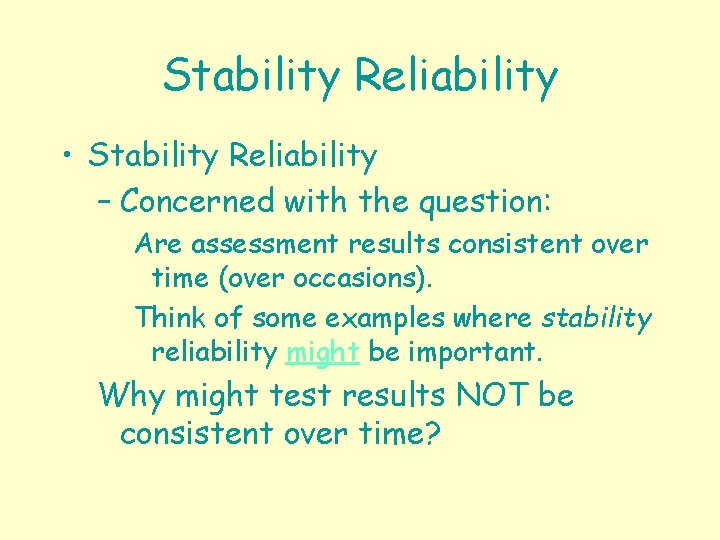 Stability Reliability

• Stability Reliability

– Concerned with the question:

Are assessment results consistent over time (over occasions).

Think of some examples where stability reliability might be important.

Why might test results NOT be consistent over time?